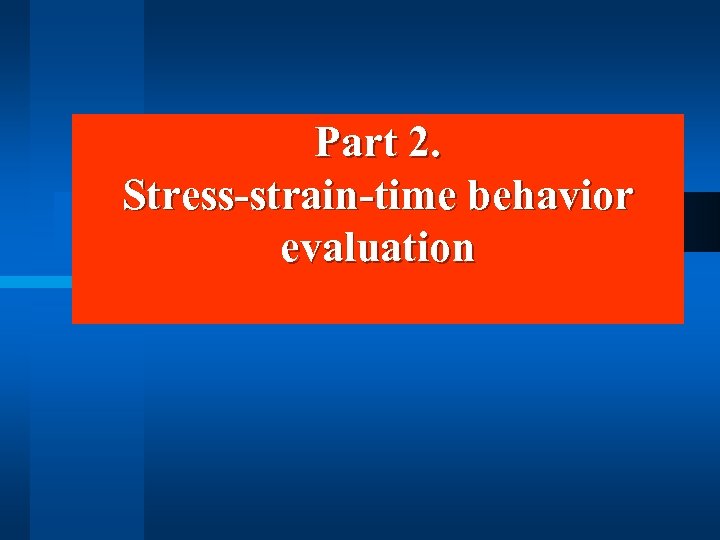 Part 2.
Stress-strain-time behavior evaluation